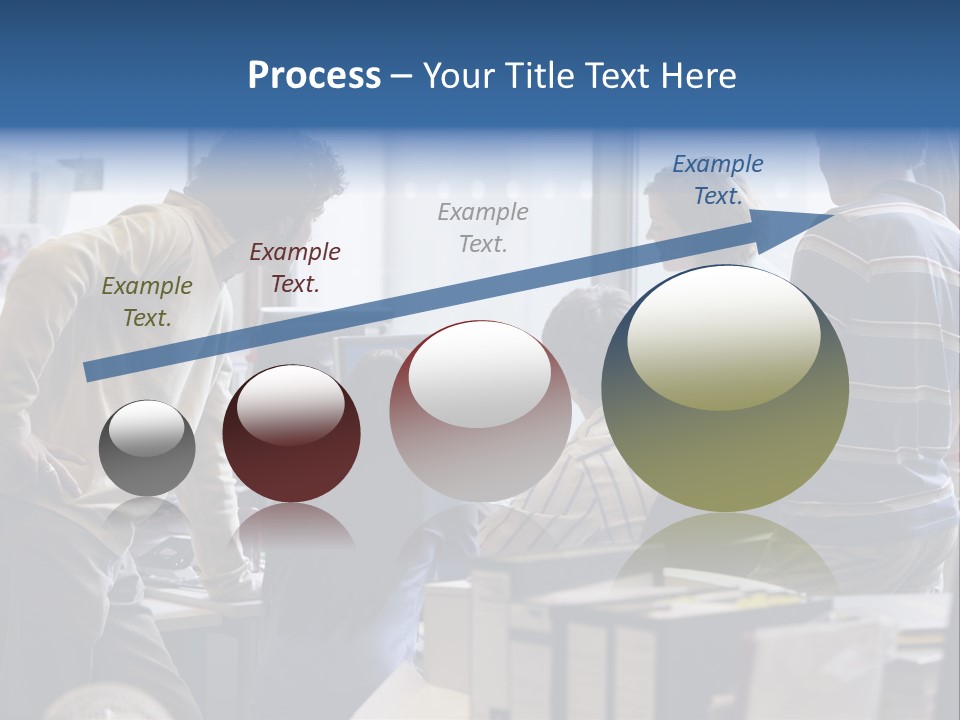 Process – Your Title Text Here

Example Text.

Example Text.

Example Text.

Example Text.